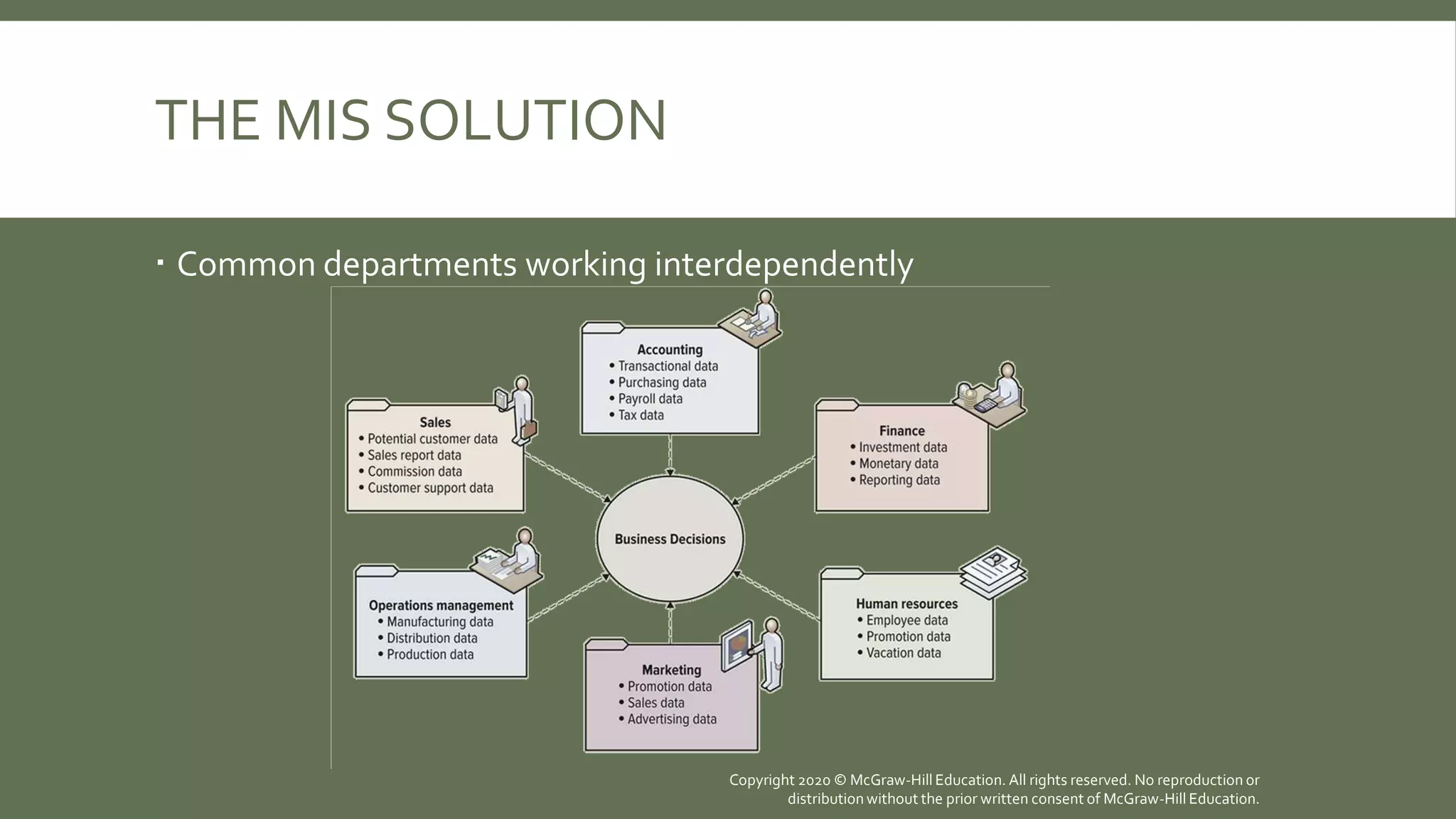 THE MIS SOLUTION

▪ Common departments working interdependently

Accounting
• Transactional data
• Purchasing data
• Payroll data
• Tax data

Sales
• Potential customer data
• Sales report data
• Commission data
• Customer support data

Finance
• Investment data
• Monetary data
• Reporting data

Business Decisions

Operations management
• Manufacturing data
• Distribution data
• Production data

Human resources
• Employee data
• Promotion data
• Vacation data

Marketing
• Promotion data
• Sales data
• Advertising data

Copyright 2020 © McGraw-Hill Education. All rights reserved. No reproduction or distribution without the prior written consent of McGraw-Hill Education.